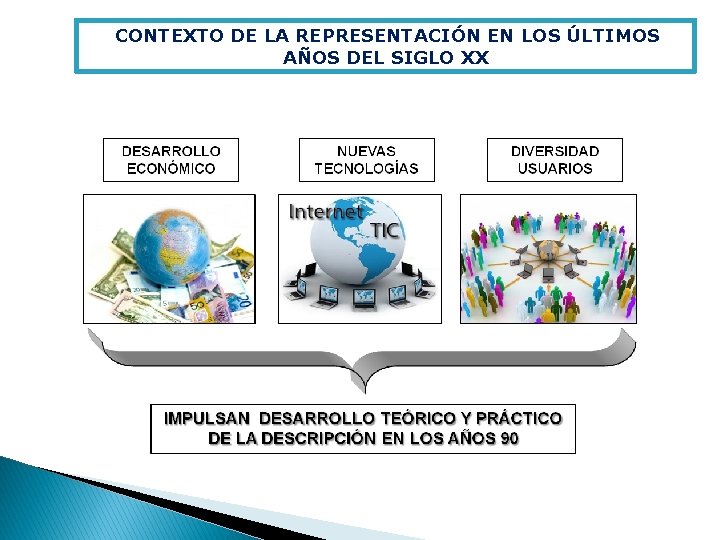 CONTEXTO DE LA REPRESENTACIÓN EN LOS ÚLTIMOS AÑOS DEL SIGLO XX

DESARROLLO ECONÓMICO

NUEVAS TECNOLOGÍAS

DIVERSIDAD USUARIOS

Internet
TIC

IMPULSAN DESARROLLO TEÓRICO Y PRÁCTICO DE LA DESCRIPCIÓN EN LOS AÑOS 90